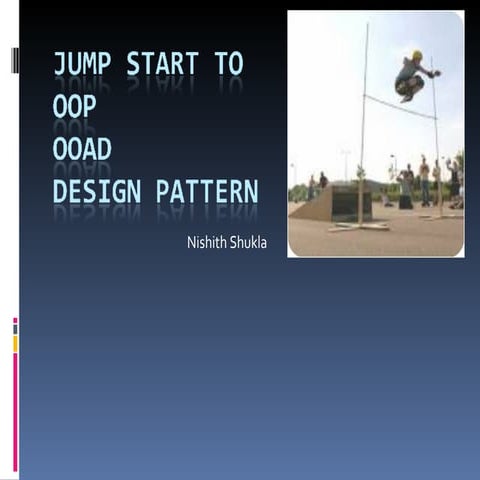 JUMP START TO
OOP
OOAD
DESIGN PATTERN

Nishith Shukla